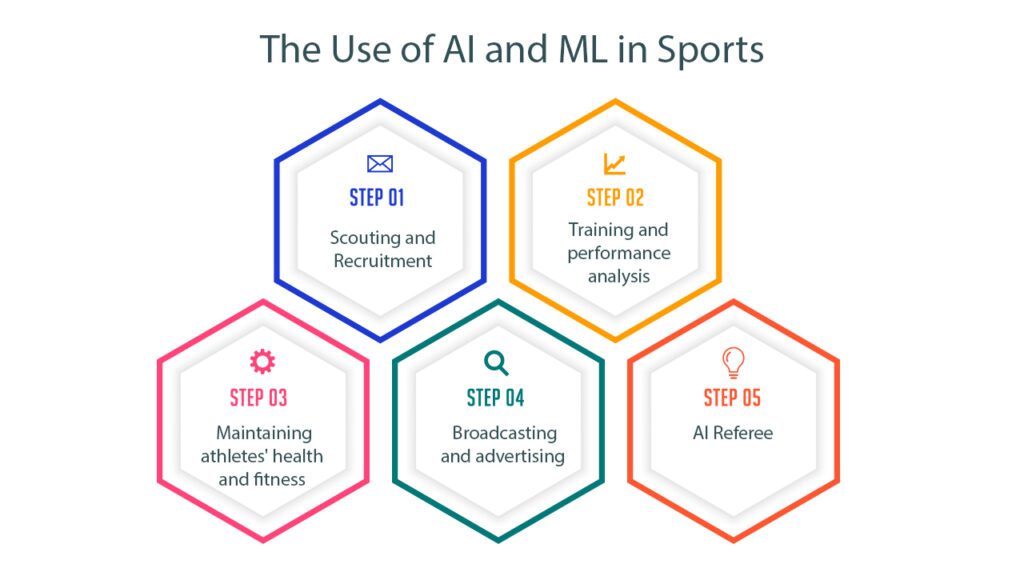 The Use of AI and ML in Sports

STEP 01
Scouting and Recruitment

STEP 02
Training and performance analysis

STEP 03
Maintaining athletes' health and fitness

STEP 04
Broadcasting and advertising

STEP 05
AI Referee